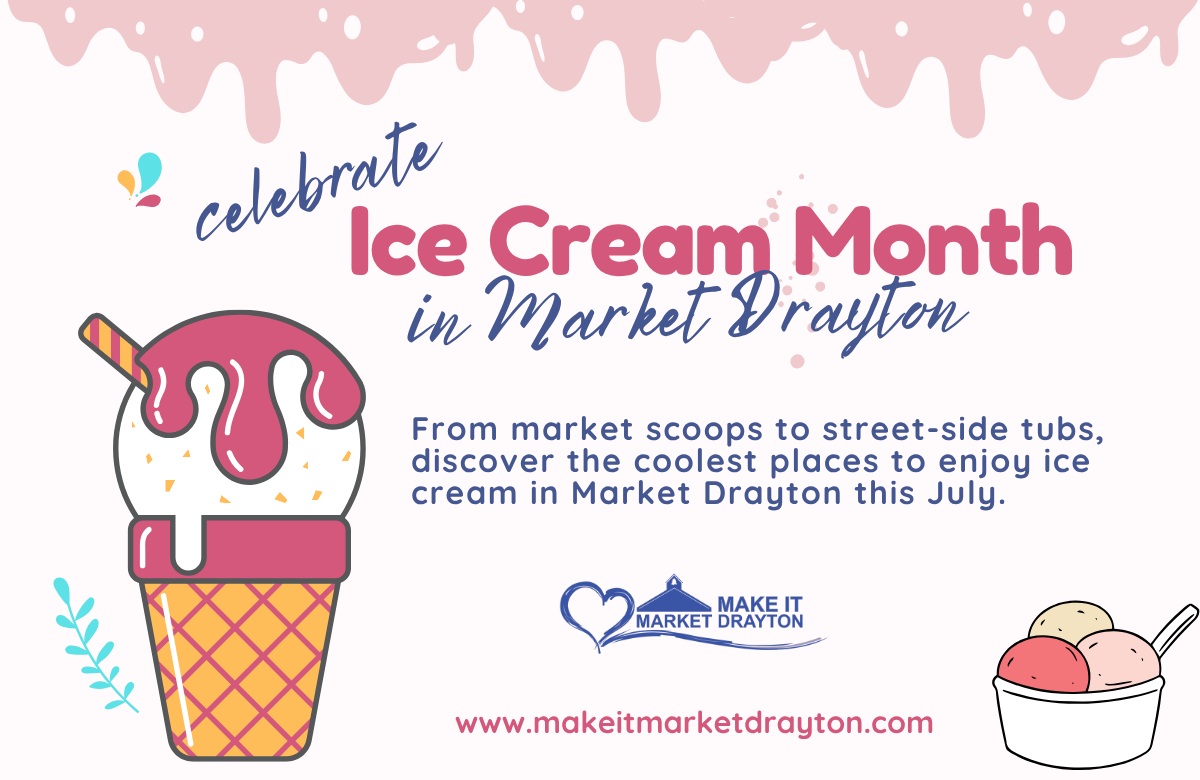 celebrate
Ice Cream Month
in Market Drayton

From market scoops to street-side tubs, discover the coolest places to enjoy ice cream in Market Drayton this July.

MAKE IT
MARKET DRAYTON

www.makeitmarketdrayton.com